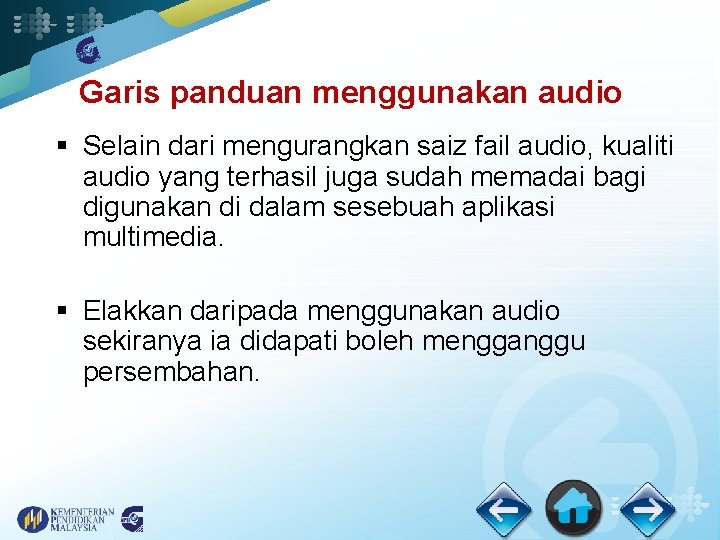 Garis panduan menggunakan audio

▪ Selain dari mengurangkan saiz fail audio, kualiti audio yang terhasil juga sudah memadai bagi digunakan di dalam sesebuah aplikasi multimedia.

▪ Elakkan daripada menggunakan audio sekiranya ia didapati boleh mengganggu persembahan.

KEMENTERIAN PENDIDIKAN MALAYSIA